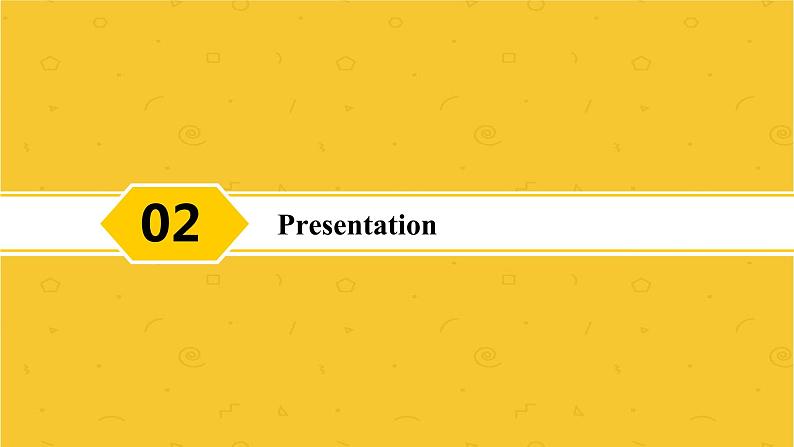 02

Presentation